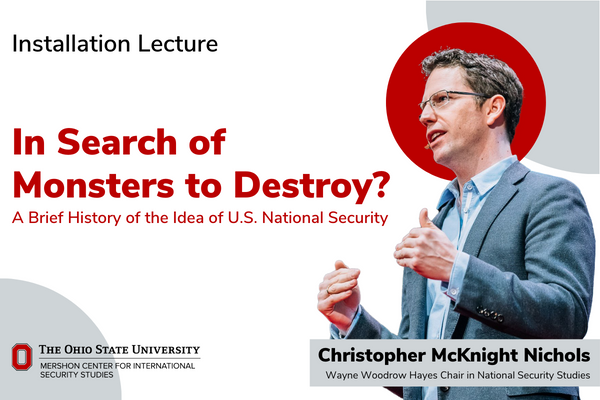 Installation Lecture

In Search of Monsters to Destroy?

A Brief History of the Idea of U.S. National Security

THE OHIO STATE UNIVERSITY
MERSHON CENTER FOR INTERNATIONAL SECURITY STUDIES

Christopher McKnight Nichols

Wayne Woodrow Hayes Chair in National Security Studies